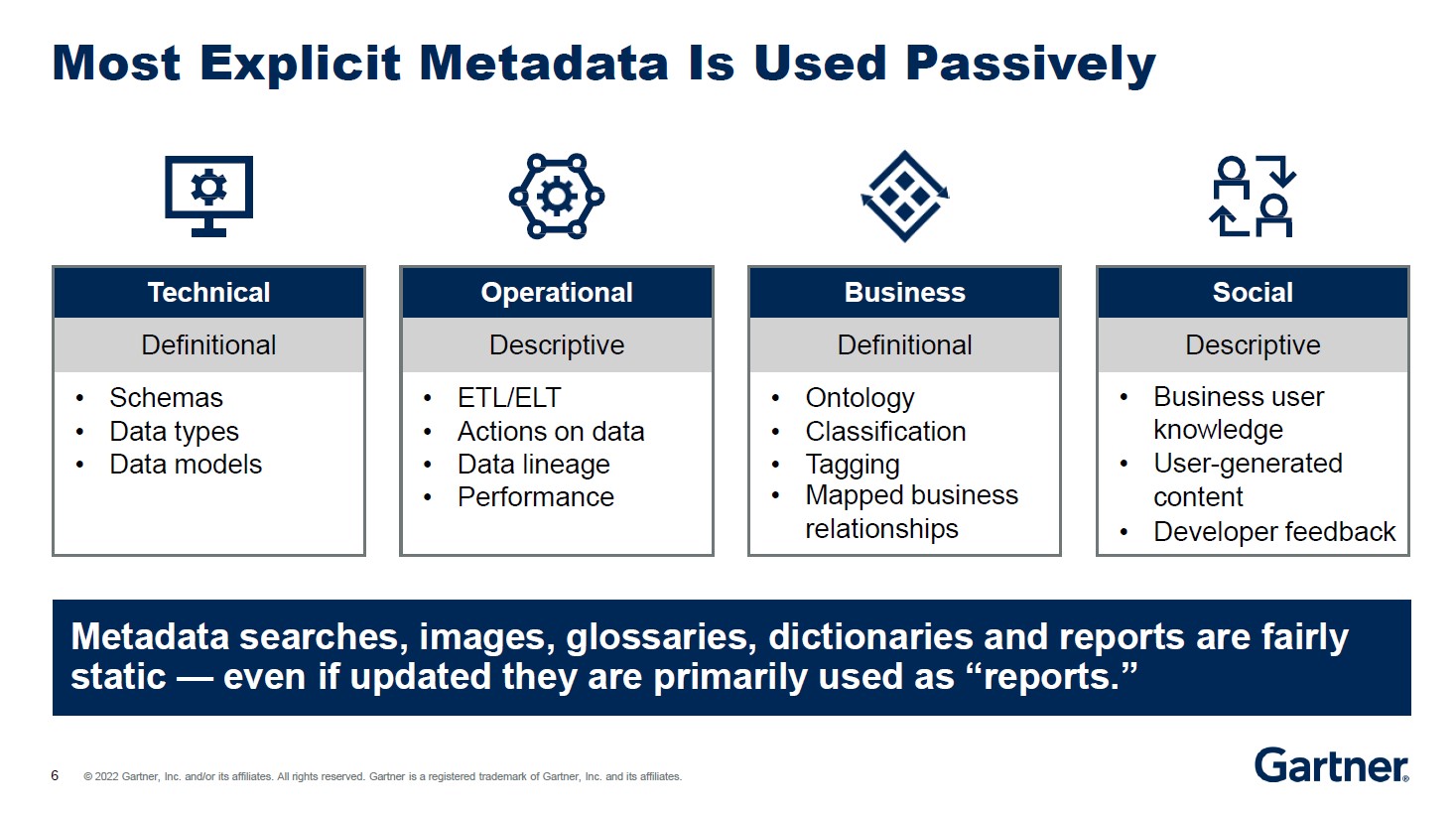 Most Explicit Metadata Is Used Passively

Technical

Definitional

• Schemas
• Data types
• Data models

Operational

Descriptive

• ETL/ELT
• Actions on data
• Data lineage
• Performance

Business

Definitional

• Ontology
• Classification
• Tagging
• Mapped business relationships

Social

Descriptive

• Business user knowledge
• User-generated content
• Developer feedback

Metadata searches, images, glossaries, dictionaries and reports are fairly static — even if updated they are primarily used as “reports.”

6 © 2022 Gartner, Inc. and/or its affiliates. All rights reserved. Gartner is a registered trademark of Gartner, Inc. and its affiliates.

Gartner®